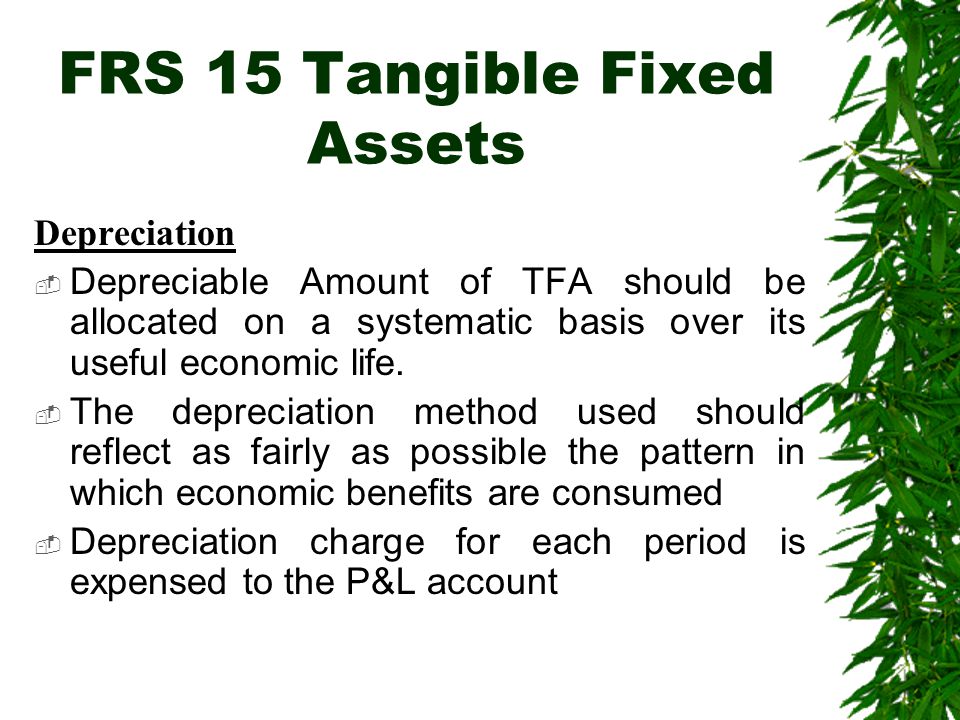 FRS 15 Tangible Fixed Assets

Depreciation

Depreciable Amount of TFA should be allocated on a systematic basis over its useful economic life.

The depreciation method used should reflect as fairly as possible the pattern in which economic benefits are consumed

Depreciation charge for each period is expensed to the P&L account